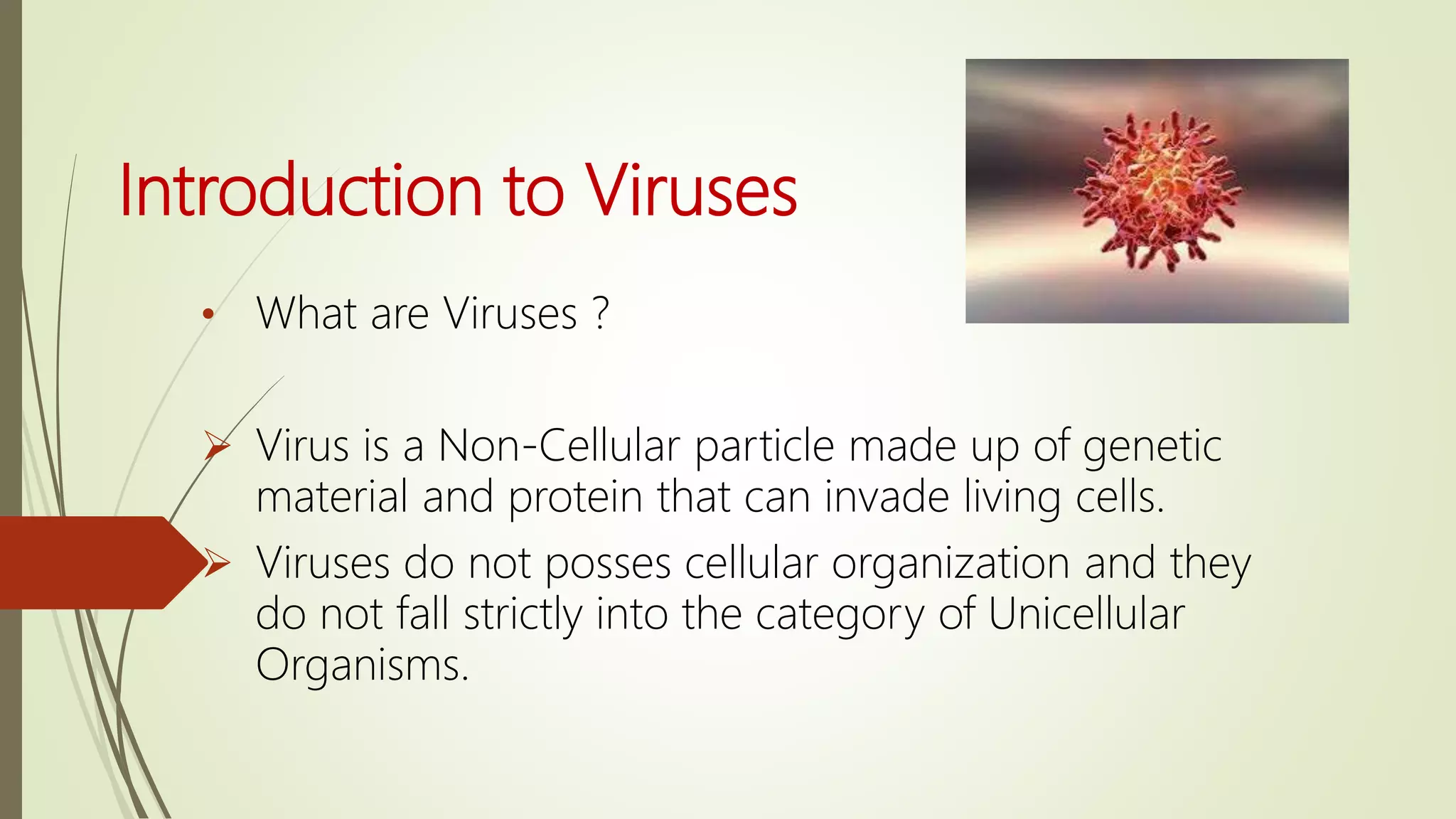 Introduction to Viruses

• What are Viruses ?

➢ Virus is a Non-Cellular particle made up of genetic material and protein that can invade living cells.

➢ Viruses do not posses cellular organization and they do not fall strictly into the category of Unicellular Organisms.